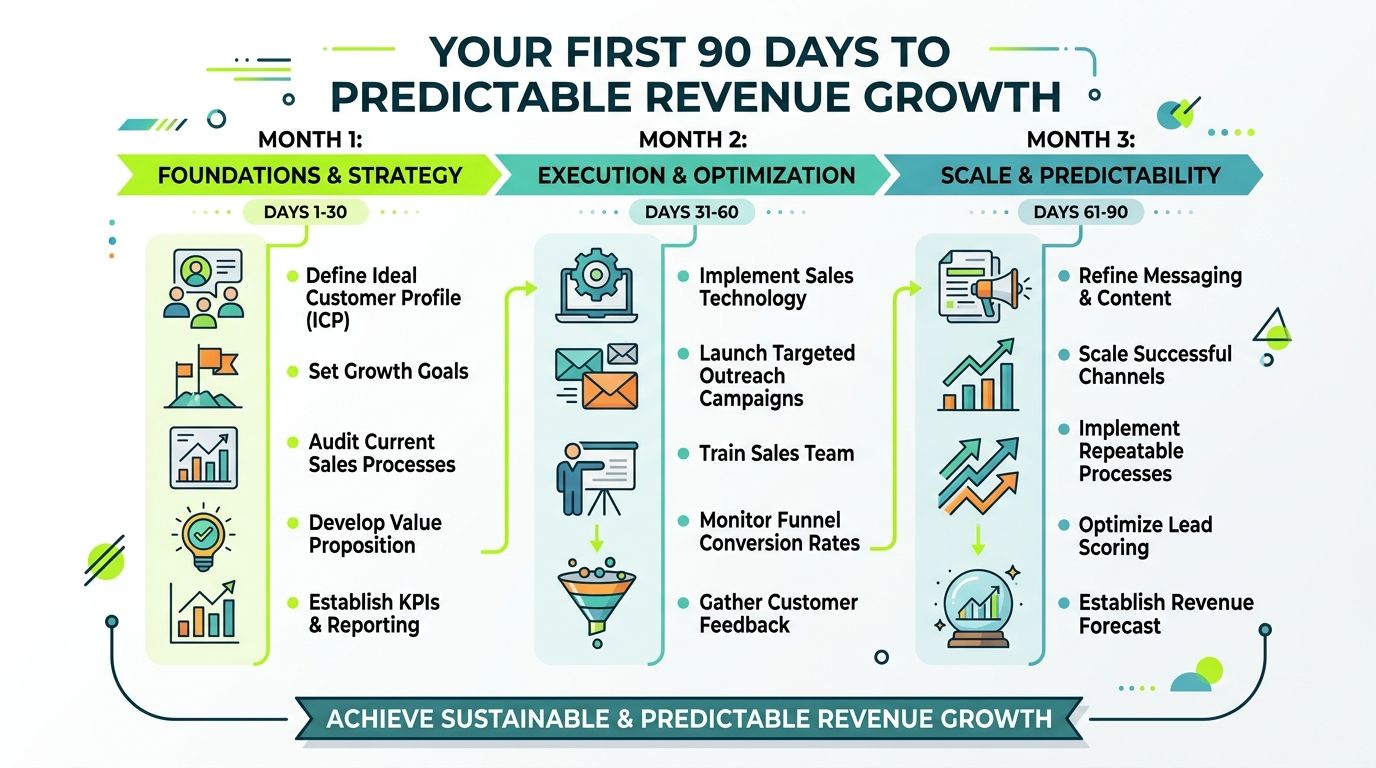 YOUR FIRST 90 DAYS TO PREDICTABLE REVENUE GROWTH

MONTH 1:
FOUNDATIONS & STRATEGY
DAYS 1-30
- Define Ideal Customer Profile (ICP)
- Set Growth Goals
- Audit Current Sales Processes
- Develop Value Proposition
- Establish KPIs & Reporting

MONTH 2:
EXECUTION & OPTIMIZATION
DAYS 31-60
- Implement Sales Technology
- Launch Targeted Outreach Campaigns
- Train Sales Team
- Monitor Funnel Conversion Rates
- Gather Customer Feedback

MONTH 3:
SCALE & PREDICTABILITY
DAYS 61-90
- Refine Messaging & Content
- Scale Successful Channels
- Implement Repeatable Processes
- Optimize Lead Scoring
- Establish Revenue Forecast

ACHIEVE SUSTAINABLE & PREDICTABLE REVENUE GROWTH